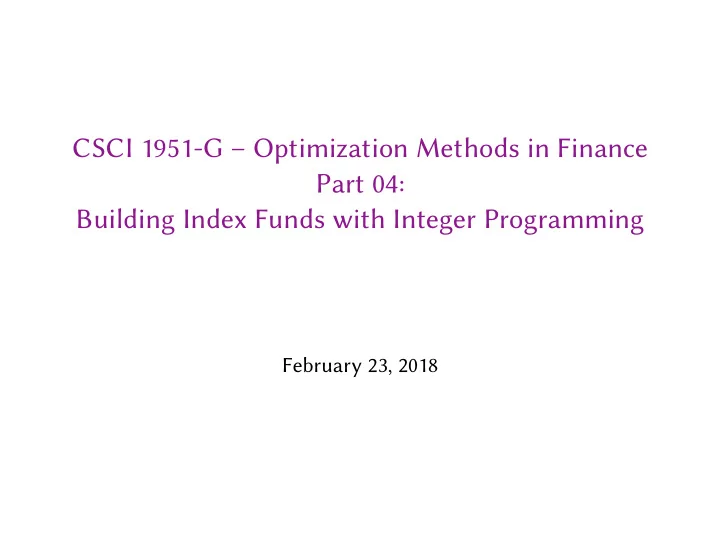 CSCI 1951-G – Optimization Methods in Finance
Part 04:
Building Index Funds with Integer Programming

February 23, 2018